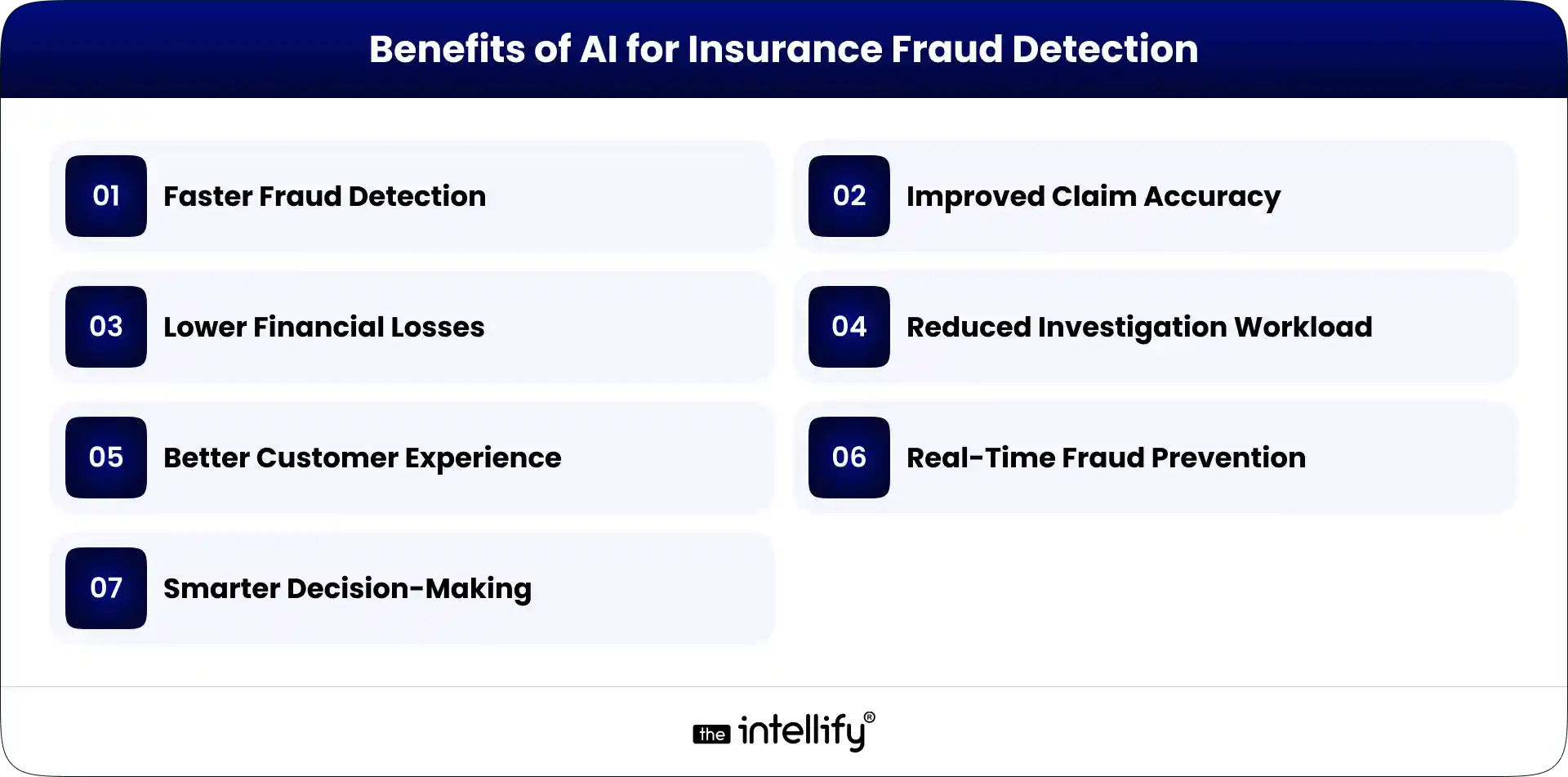 Benefits of AI for Insurance Fraud Detection

01 Faster Fraud Detection

02 Improved Claim Accuracy

03 Lower Financial Losses

04 Reduced Investigation Workload

05 Better Customer Experience

06 Real-Time Fraud Prevention

07 Smarter Decision-Making

the intellify®